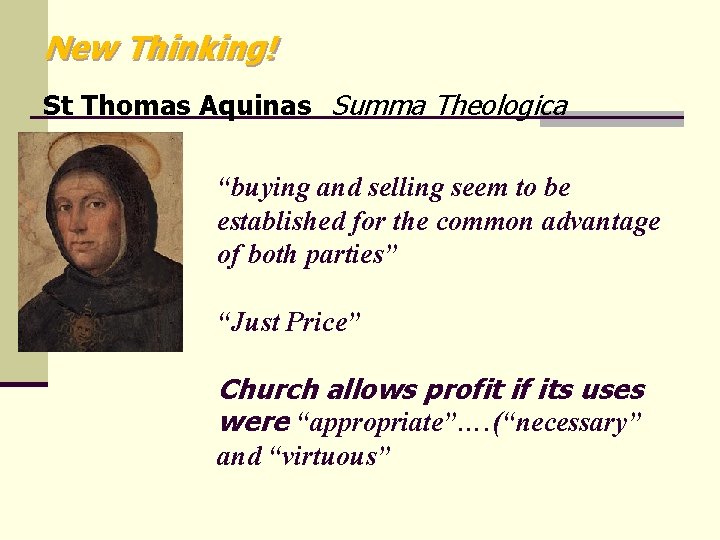 New Thinking!

St Thomas Aquinas Summa Theologica

“buying and selling seem to be established for the common advantage of both parties”

“Just Price”

Church allows profit if its uses were “appropriate”….(“necessary” and “virtuous”